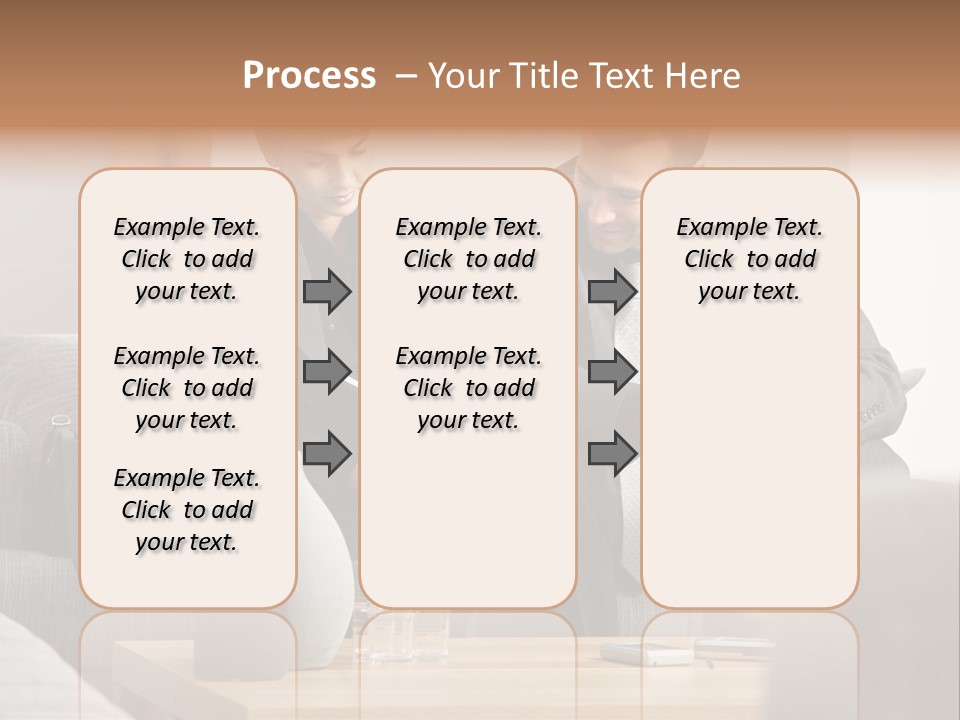 Process – Your Title Text Here

Example Text. Click to add your text.

Example Text. Click to add your text.

Example Text. Click to add your text.

Example Text. Click to add your text.

Example Text. Click to add your text.

Example Text. Click to add your text.